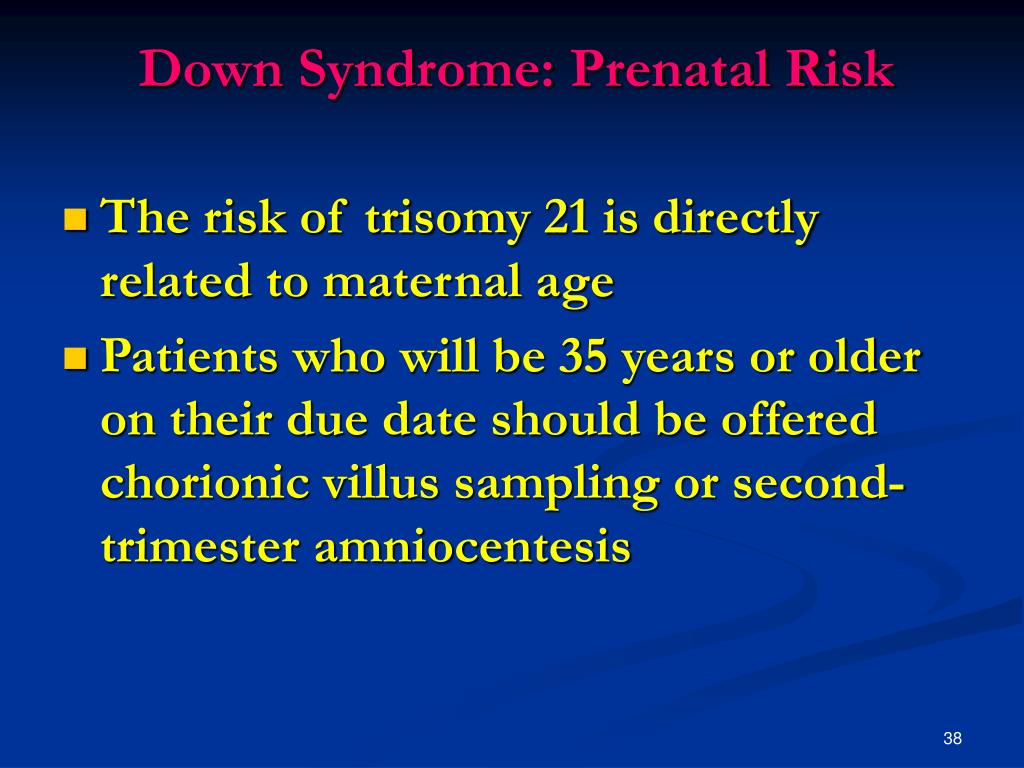 Down Syndrome: Prenatal Risk

The risk of trisomy 21 is directly related to maternal age

Patients who will be 35 years or older on their due date should be offered chorionic villus sampling or second-trimester amniocentesis

38